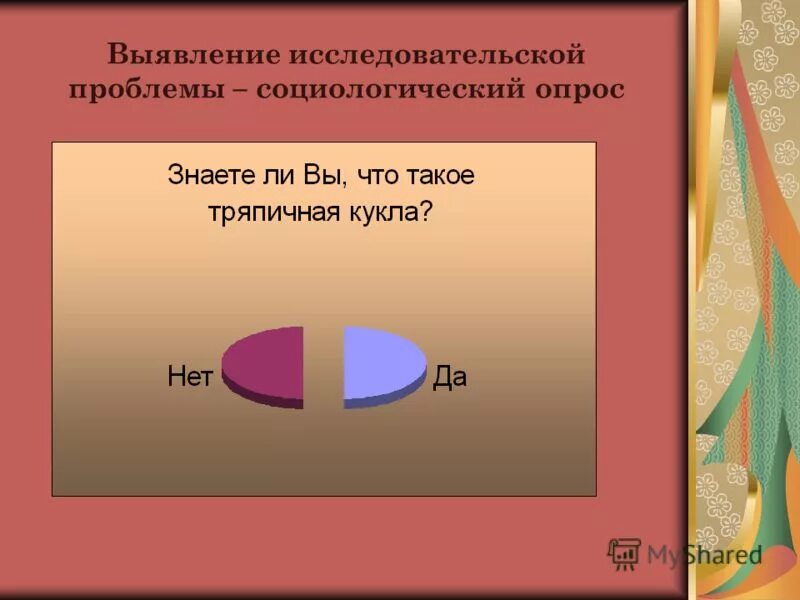 Выявление исследовательской проблемы – социологический опрос

Знаете ли Вы, что такое тряпичная кукла?

Нет

Да

MyShared